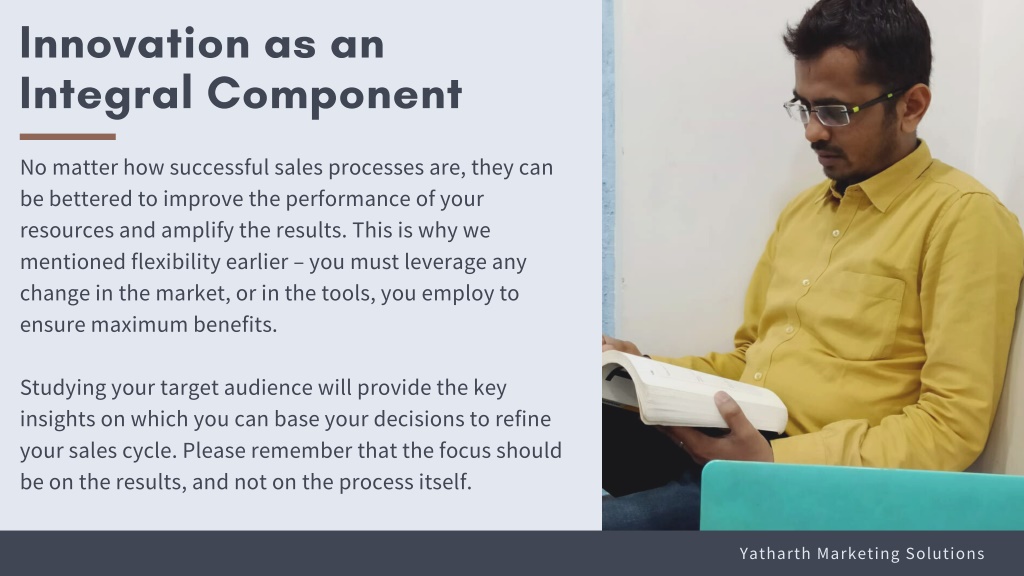 Innovation as an Integral Component

No matter how successful sales processes are, they can be bettered to improve the performance of your resources and amplify the results. This is why we mentioned flexibility earlier – you must leverage any change in the market, or in the tools, you employ to ensure maximum benefits.

Studying your target audience will provide the key insights on which you can base your decisions to refine your sales cycle. Please remember that the focus should be on the results, and not on the process itself.

Yatharth Marketing Solutions